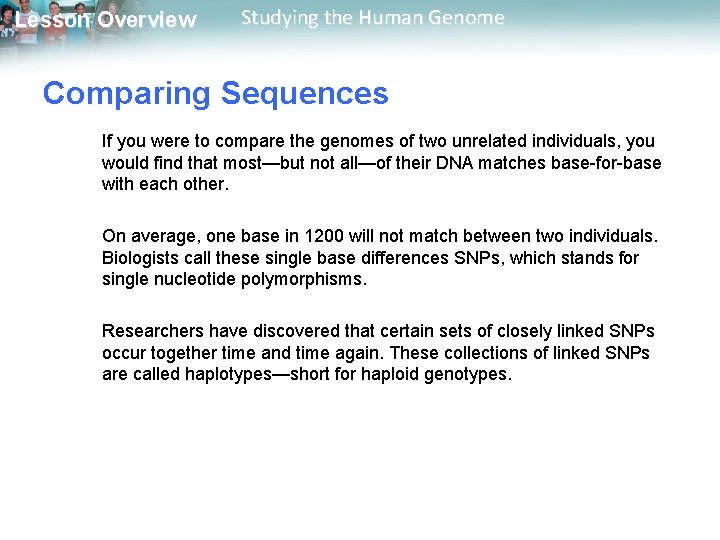 Lesson Overview Studying the Human Genome

Comparing Sequences

If you were to compare the genomes of two unrelated individuals, you would find that most—but not all—of their DNA matches base-for-base with each other.

On average, one base in 1200 will not match between two individuals. Biologists call these single base differences SNPs, which stands for single nucleotide polymorphisms.

Researchers have discovered that certain sets of closely linked SNPs occur together time and time again. These collections of linked SNPs are called haplotypes—short for haploid genotypes.